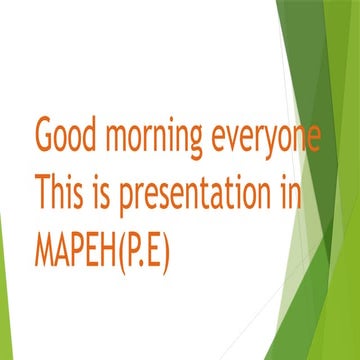 Good morning everyone
This is presentation in MAPEH(P.E)